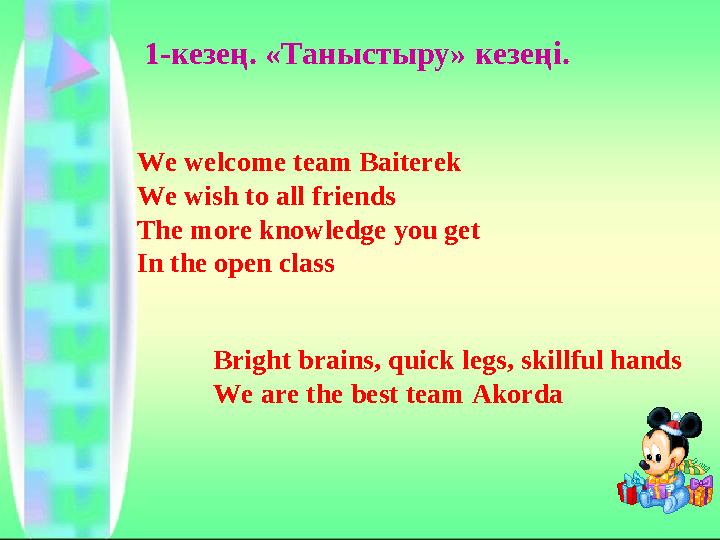 1-кезең. «Таныстыру» кезеңі.

We welcome team Baiterek
We wish to all friends
The more knowledge you get
In the open class

Bright brains, quick legs, skillful hands
We are the best team Akorda